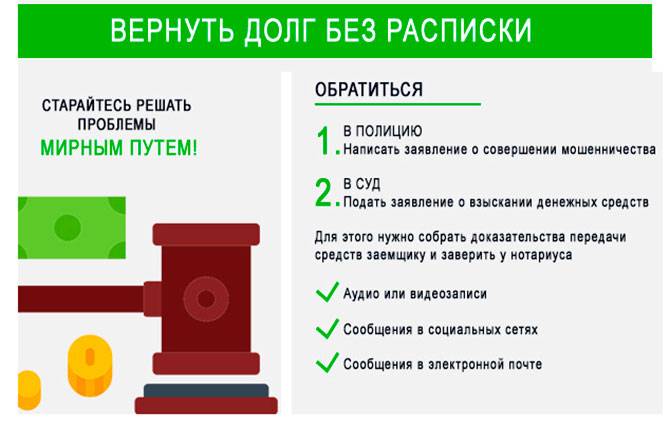 ВЕРНУТЬ ДОЛГ БЕЗ РАСПИСКИ

СТАРАЙТЕСЬ РЕШАТЬ ПРОБЛЕМЫ
МИРНЫМ ПУТЕМ!

ОБРАТИТЬСЯ

1. В ПОЛИЦИЮ
Написать заявление о совершении мошенничества

2. В СУД
Подать заявление о взыскании денежных средств

Для этого нужно собрать доказательства передачи средств заемщику и заверить у нотариуса

Аудио или видеозаписи

Сообщения в социальных сетях

Сообщения в электронной почте